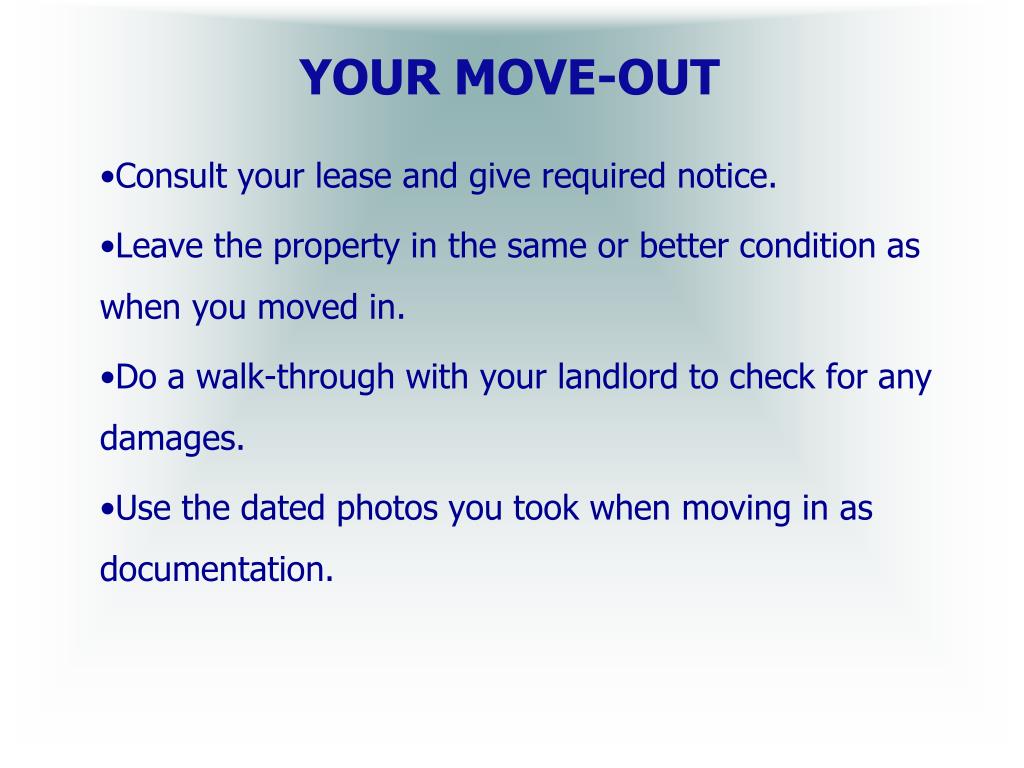 YOUR MOVE-OUT

•Consult your lease and give required notice.

•Leave the property in the same or better condition as when you moved in.

•Do a walk-through with your landlord to check for any damages.

•Use the dated photos you took when moving in as documentation.